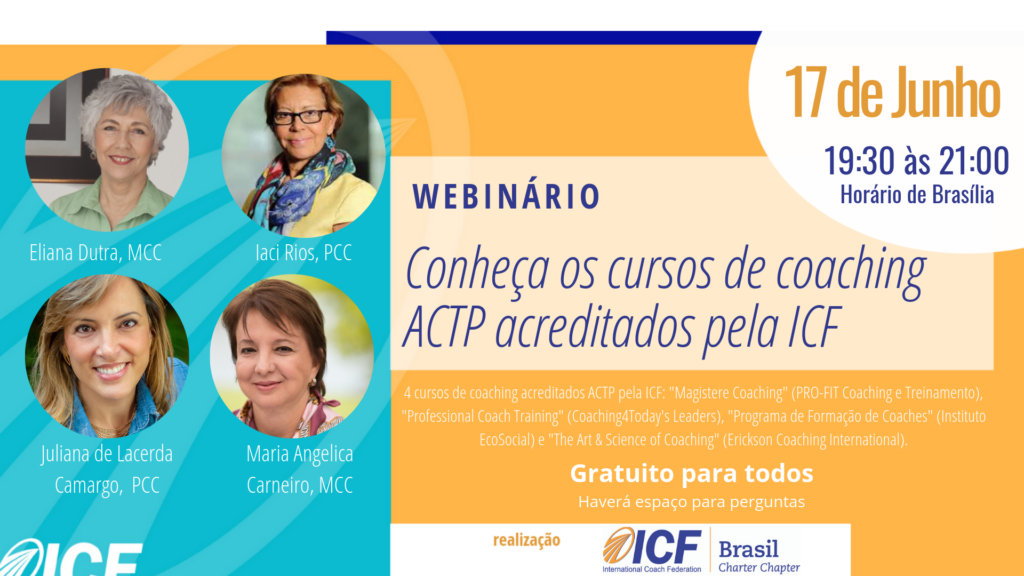 Eliana Dutra, MCC

Iaci Rios, PCC

Juliana de Lacerda Camargo, PCC

Maria Angelica Carneiro, MCC

ICF

17 de Junho

19:30 às 21:00
Horário de Brasília

WEBINÁRIO

Conheça os cursos de coaching ACTP acreditados pela ICF

4 cursos de coaching acreditados ACTP pela ICF: "Magistere Coaching" (PRO-FIT Coaching e Treinamento), "Professional Coach Training" (Coaching4Today's Leaders), "Programa de Formação de Coaches" (Instituto EcoSocial) e "The Art & Science of Coaching" (Erickson Coaching International).

Gratuito para todos
Haverá espaço para perguntas

realização

ICF International Coach Federation

Brasil
Charter Chapter